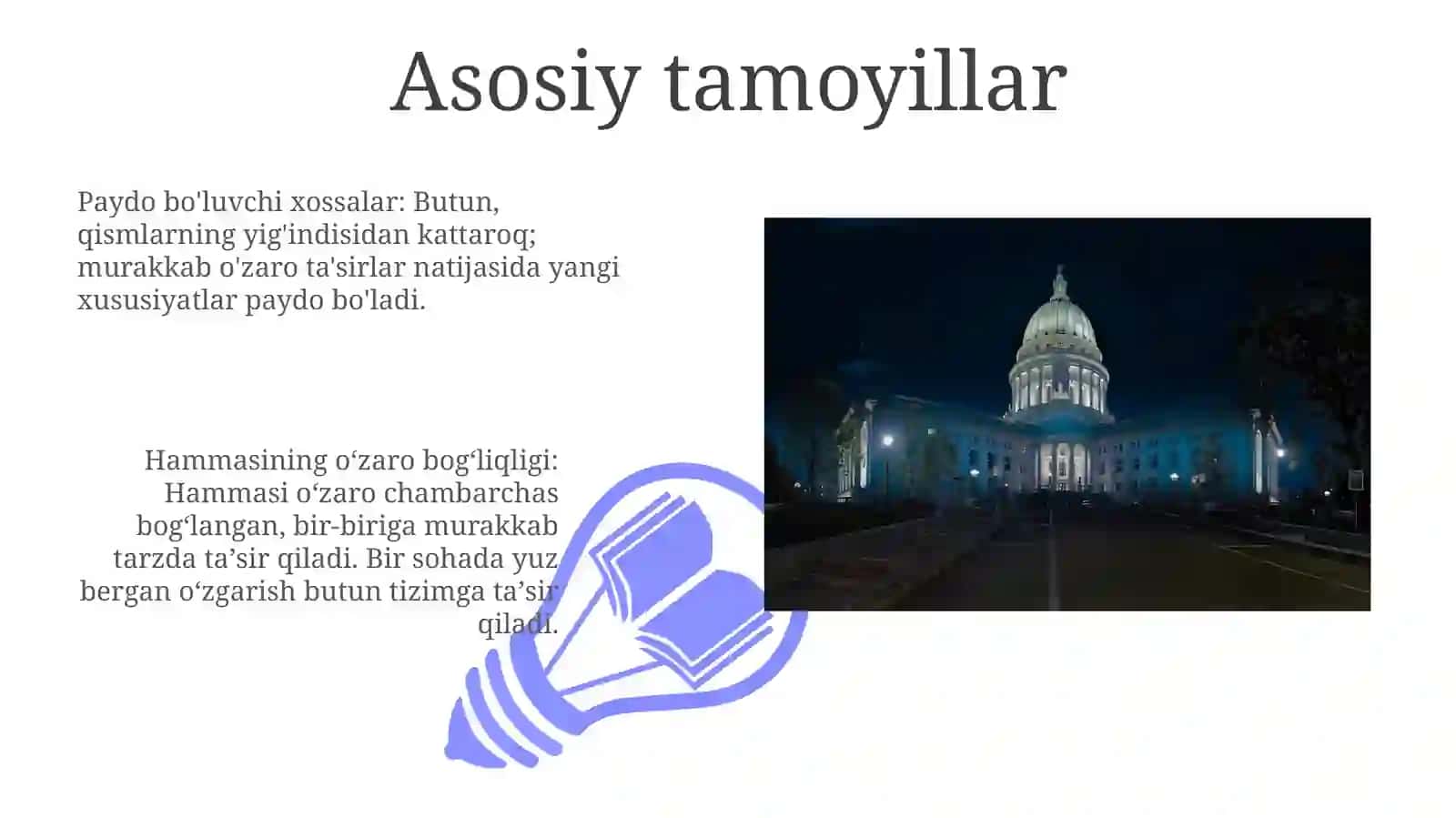 Asosiy tamoyillar

Paydo bo'luvchi xossalar: Butun, qismlarning yig'indisidan kattaroq; murakkab o'zaro ta'sirlar natijasida yangi xususiyatlar paydo bo'ladi.

Hammasining o‘zaro bog‘liqligi: Hammasi o‘zaro chambarchas bog‘langan, bir-biriga murakkab tarzda ta’sir qiladi. Bir sohada yuz bergan o‘zgarish butun tizimga ta’sir qiladi.